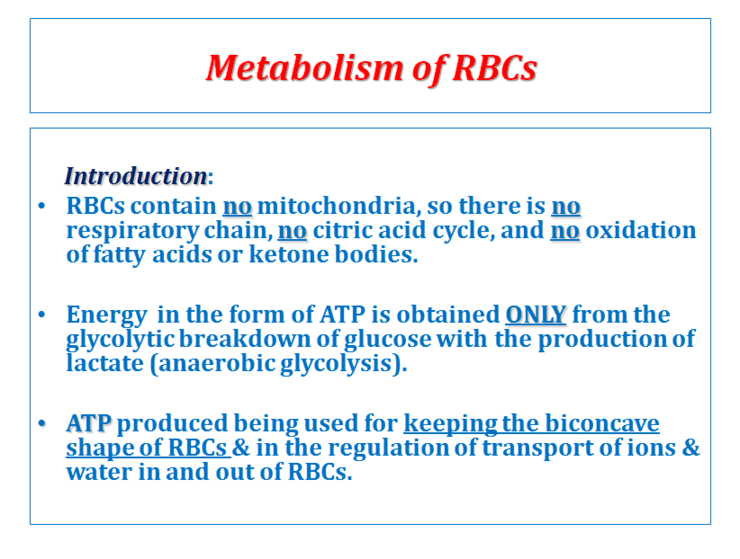 Metabolism of RBCs

Introduction:

• RBCs contain no mitochondria, so there is no respiratory chain, no citric acid cycle, and no oxidation of fatty acids or ketone bodies.

• Energy in the form of ATP is obtained ONLY from the glycolytic breakdown of glucose with the production of lactate (anaerobic glycolysis).

• ATP produced being used for keeping the biconcave shape of RBCs & in the regulation of transport of ions & water in and out of RBCs.